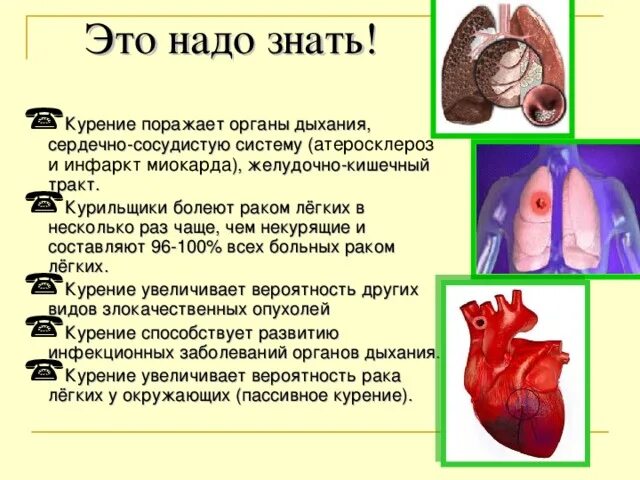 Это надо знать!

Курение поражает органы дыхания, сердечно-сосудистую систему (атеросклероз и инфаркт миокарда), желудочно-кишечный тракт.

Курильщики болеют раком лёгких в несколько раз чаще, чем некурящие и составляют 96-100% всех больных раком лёгких.

Курение увеличивает вероятность других видов злокачественных опухолей

Курение способствует развитию инфекционных заболеваний органов дыхания.

Курение увеличивает вероятность рака лёгких у окружающих (пассивное курение).